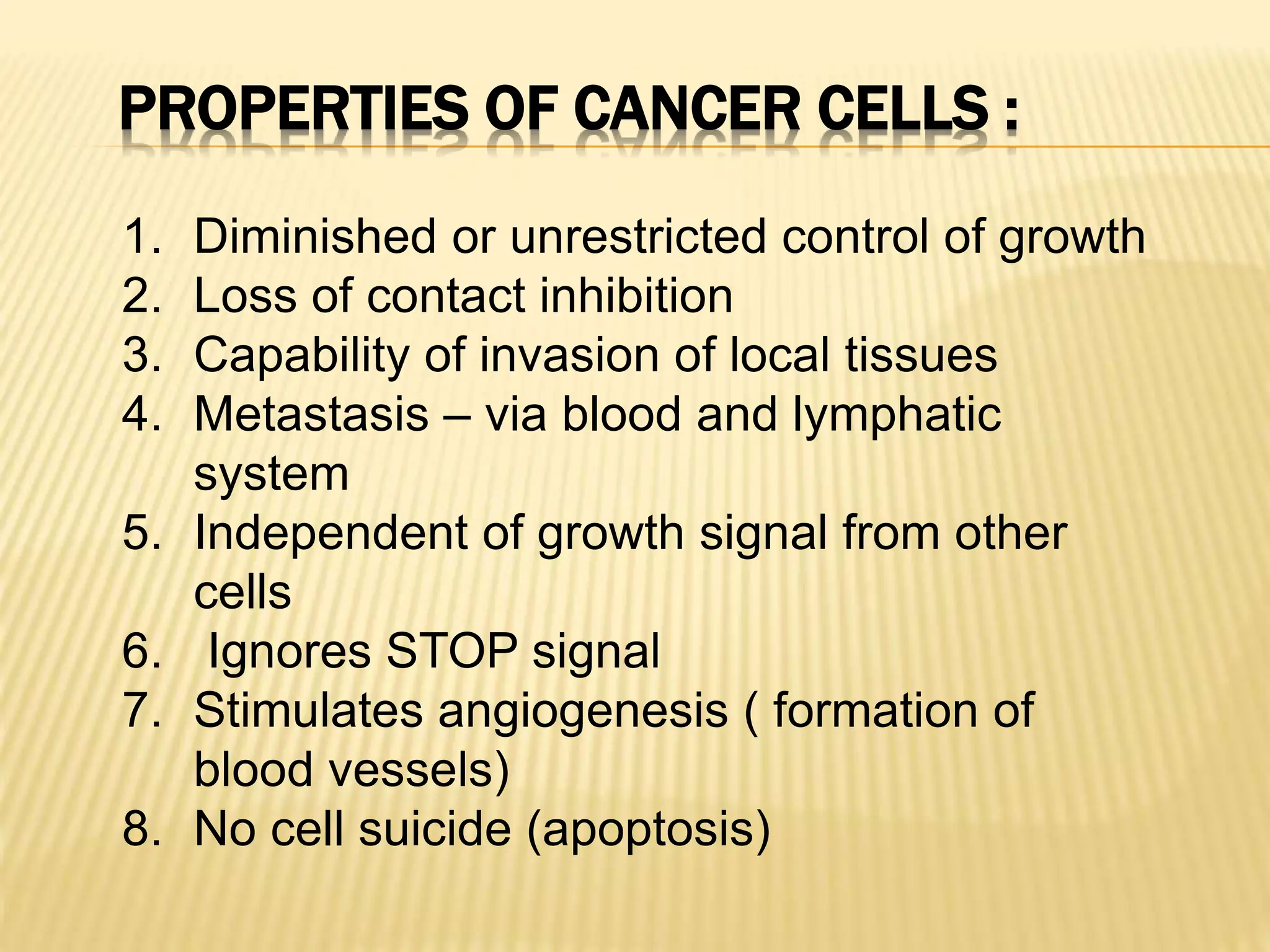 PROPERTIES OF CANCER CELLS :

1. Diminished or unrestricted control of growth
2. Loss of contact inhibition
3. Capability of invasion of local tissues
4. Metastasis – via blood and lymphatic system
5. Independent of growth signal from other cells
6. Ignores STOP signal
7. Stimulates angiogenesis ( formation of blood vessels)
8. No cell suicide (apoptosis)